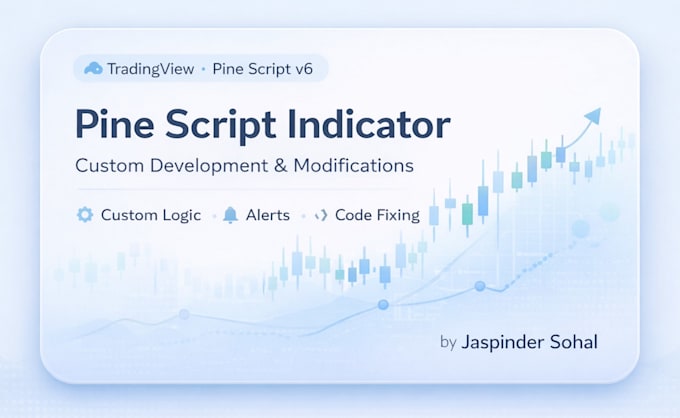 TradingView • Pine Script v6

Pine Script Indicator

Custom Development & Modifications

Custom Logic • Alerts • Code Fixing

by Jaspinder Sohal